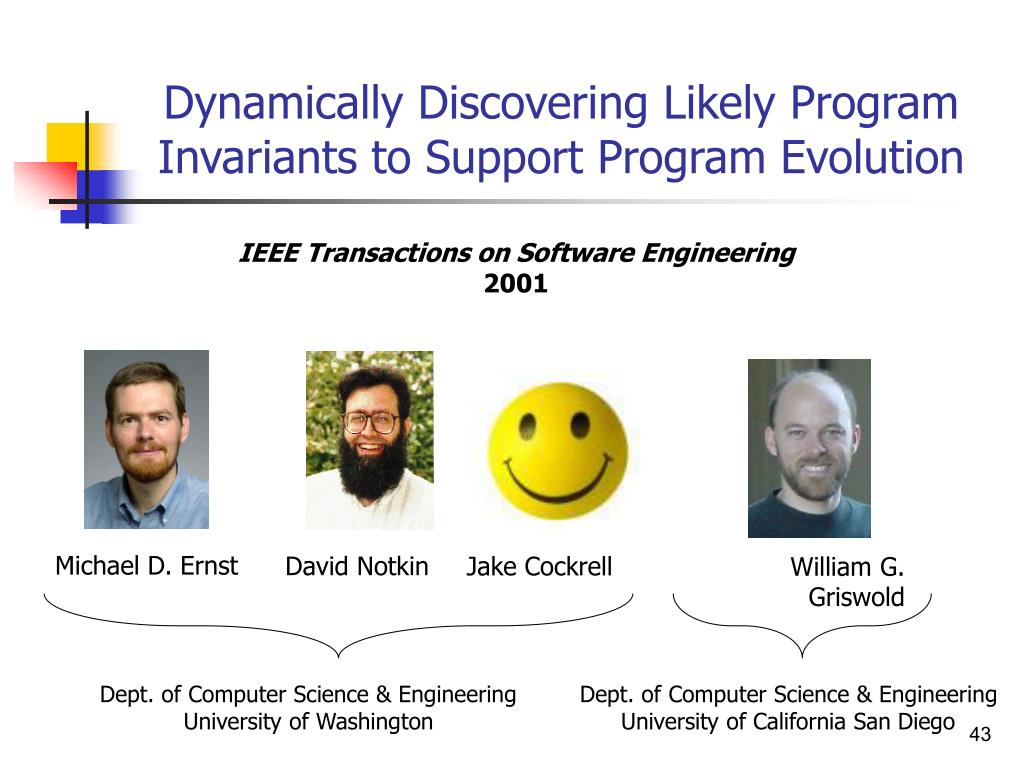 Dynamically Discovering Likely Program Invariants to Support Program Evolution

IEEE Transactions on Software Engineering
2001

Michael D. Ernst David Notkin Jake Cockrell William G. Griswold

Dept. of Computer Science & Engineering
University of Washington

Dept. of Computer Science & Engineering
University of California San Diego

43